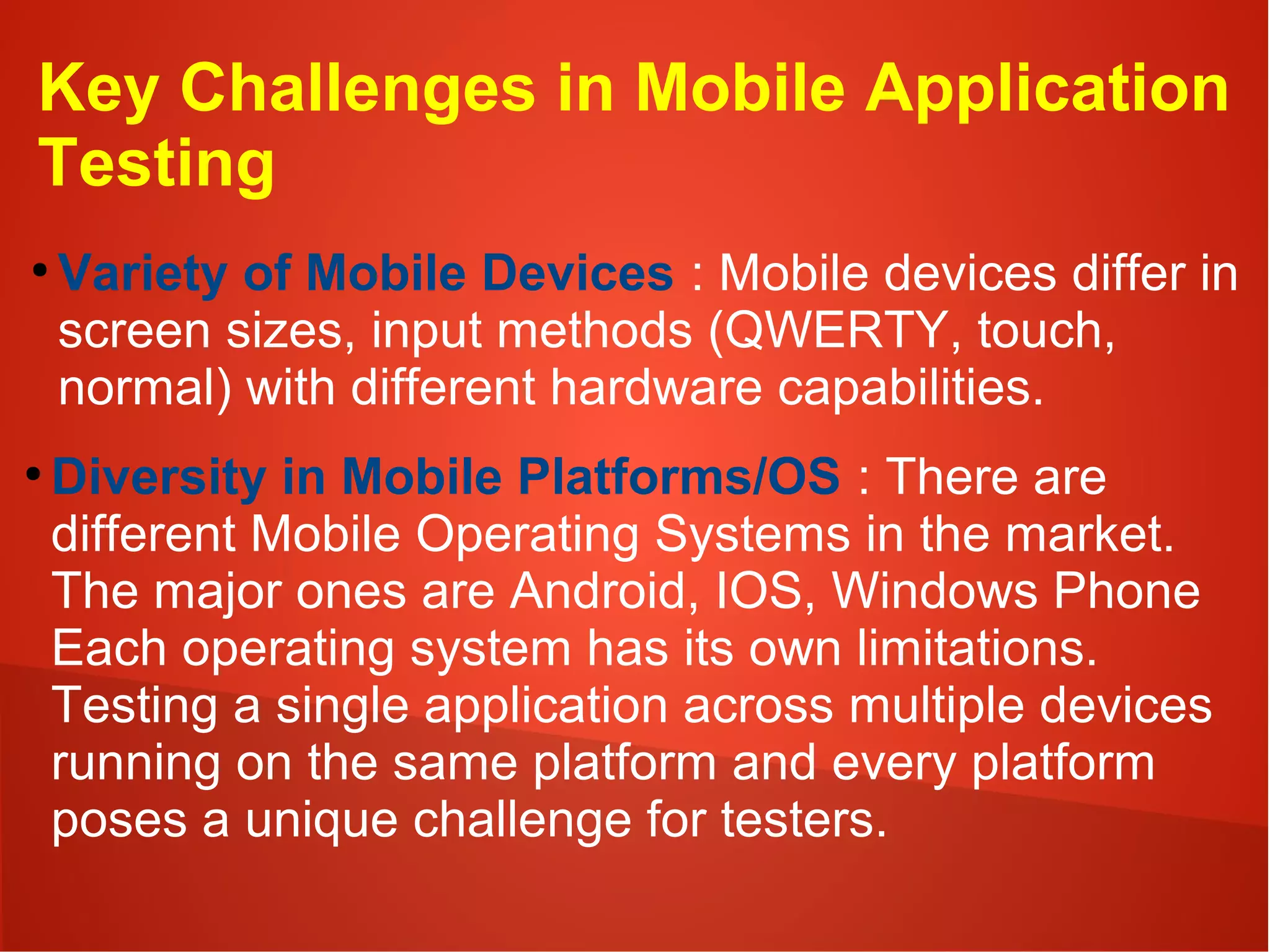 Key Challenges in Mobile Application Testing

• Variety of Mobile Devices : Mobile devices differ in screen sizes, input methods (QWERTY, touch, normal) with different hardware capabilities.

• Diversity in Mobile Platforms/OS : There are different Mobile Operating Systems in the market. The major ones are Android, IOS, Windows Phone Each operating system has its own limitations. Testing a single application across multiple devices running on the same platform and every platform poses a unique challenge for testers.